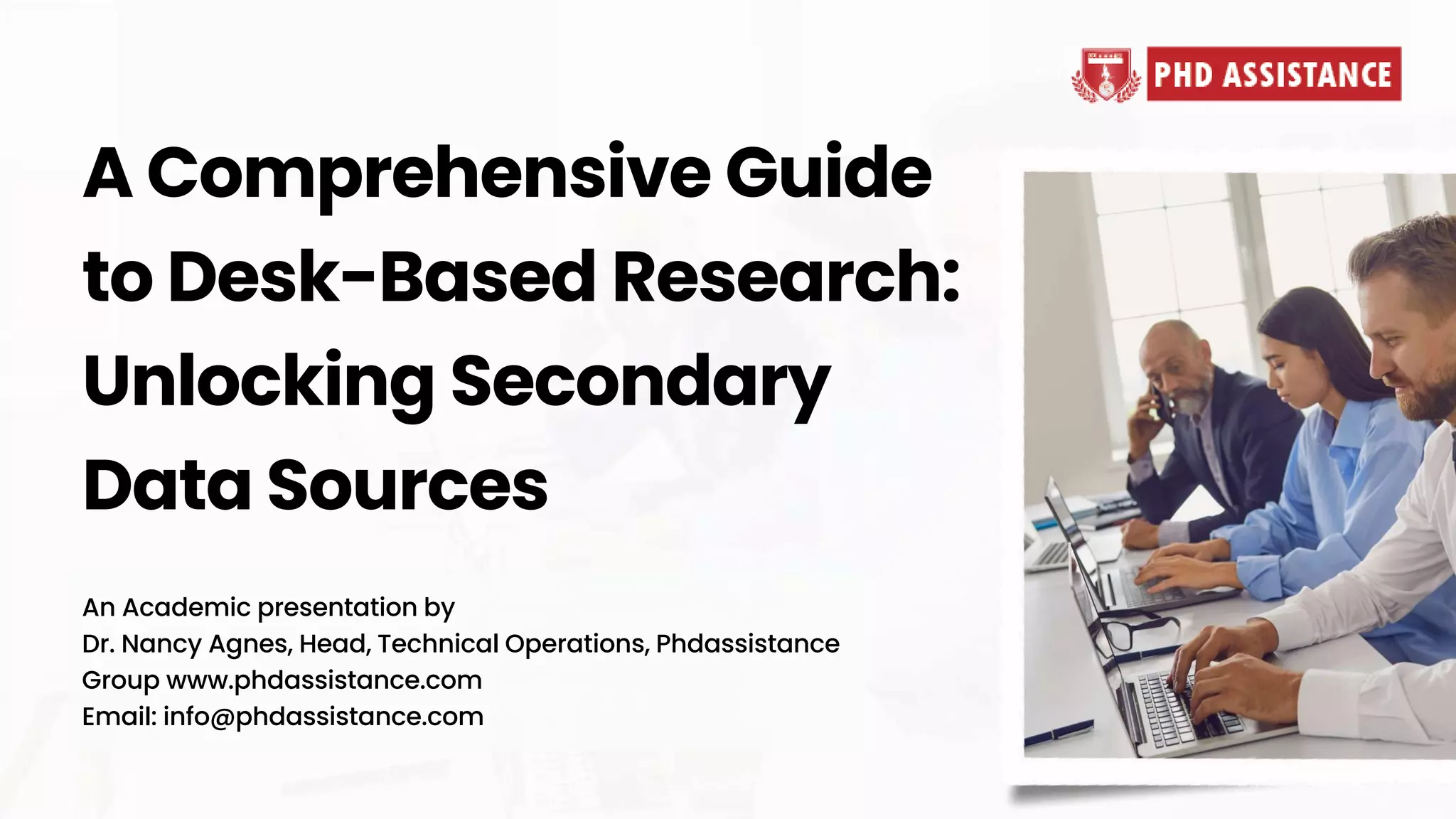 PHD ASSISTANCE

A Comprehensive Guide to Desk-Based Research: Unlocking Secondary Data Sources

An Academic presentation by
Dr. Nancy Agnes, Head, Technical Operations, Phdassistance Group www.phdassistance.com
Email: info@phdassistance.com